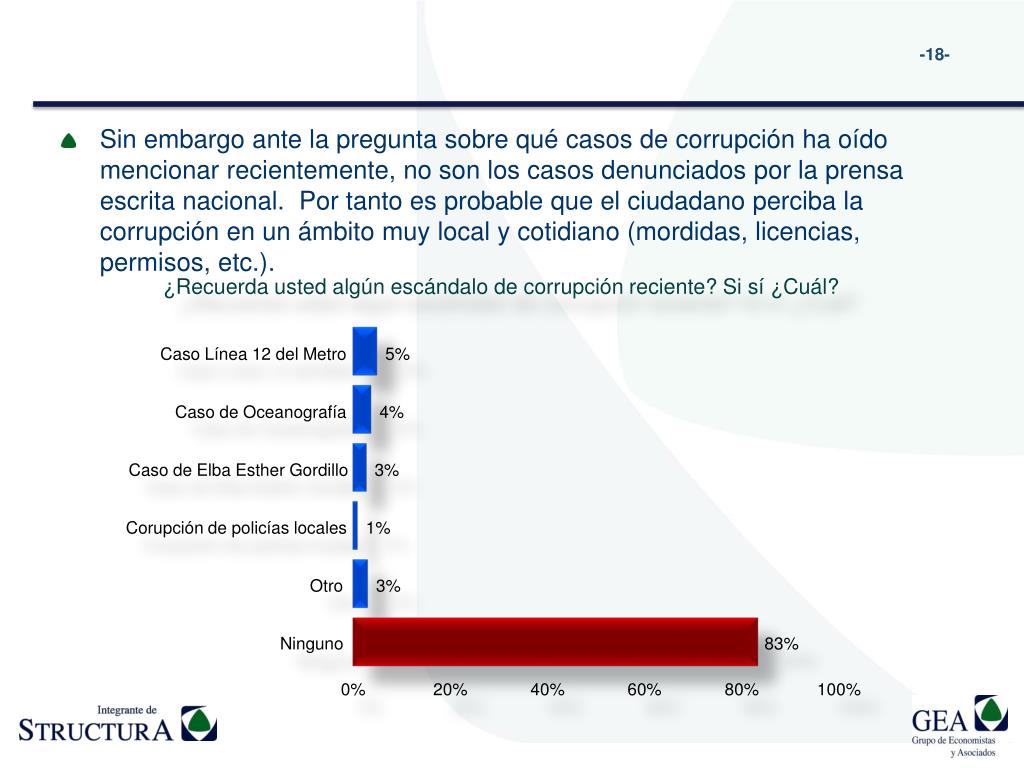 -18-

Sin embargo ante la pregunta sobre qué casos de corrupción ha oído mencionar recientemente, no son los casos denunciados por la prensa escrita nacional. Por tanto es probable que el ciudadano perciba la corrupción en un ámbito muy local y cotidiano (mordidas, licencias, permisos, etc.).

¿Recuerda usted algún escándalo de corrupción reciente? Si sí ¿Cuál?

Caso Línea 12 del Metro 5%
Caso de Oceanografía 4%
Caso de Elba Esther Gordillo 3%
Corupción de policías locales 1%
Otro 3%
Ninguno 83%

0% 20% 40% 60% 80% 100%

Integrante de
STRUCTURA

GEA
Grupo de Economistas y Asociados